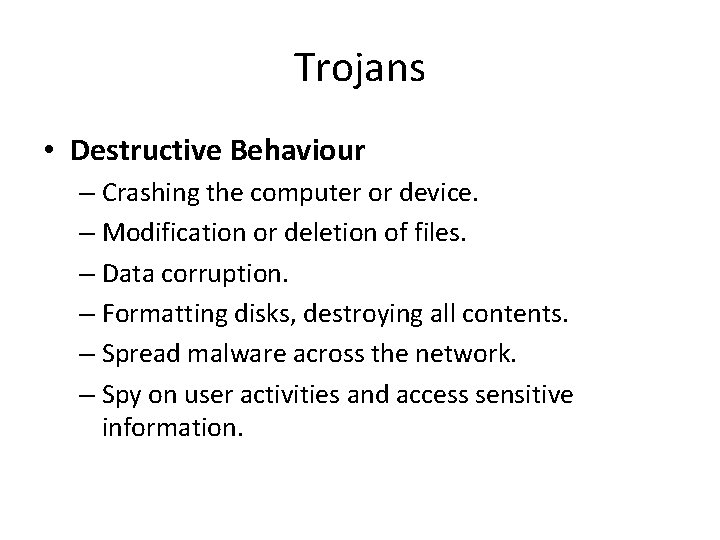 Trojans

• Destructive Behaviour
– Crashing the computer or device.
– Modification or deletion of files.
– Data corruption.
– Formatting disks, destroying all contents.
– Spread malware across the network.
– Spy on user activities and access sensitive information.